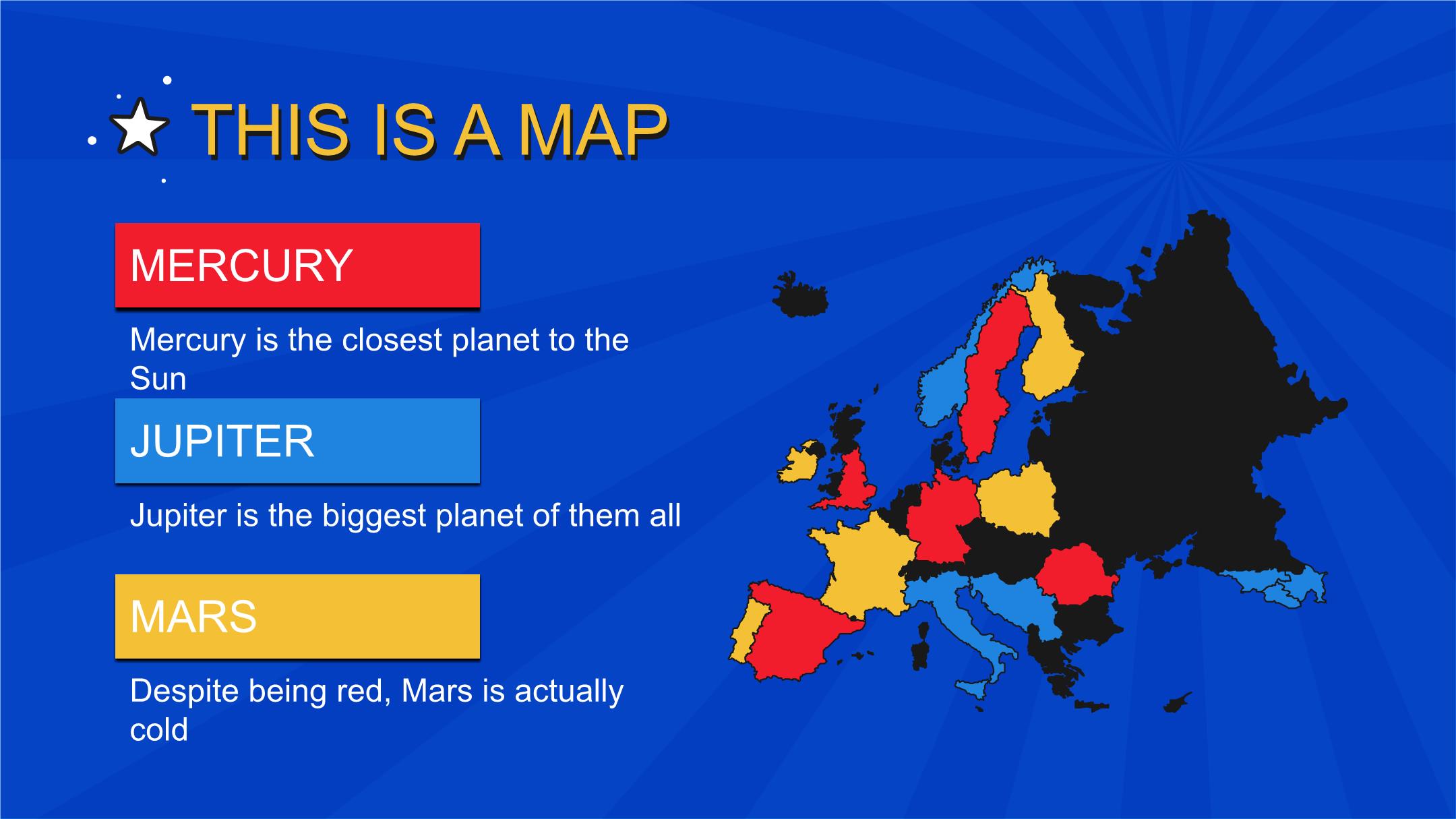 THIS IS A MAP

MERCURY

Mercury is the closest planet to the Sun

JUPITER

Jupiter is the biggest planet of them all

MARS

Despite being red, Mars is actually cold